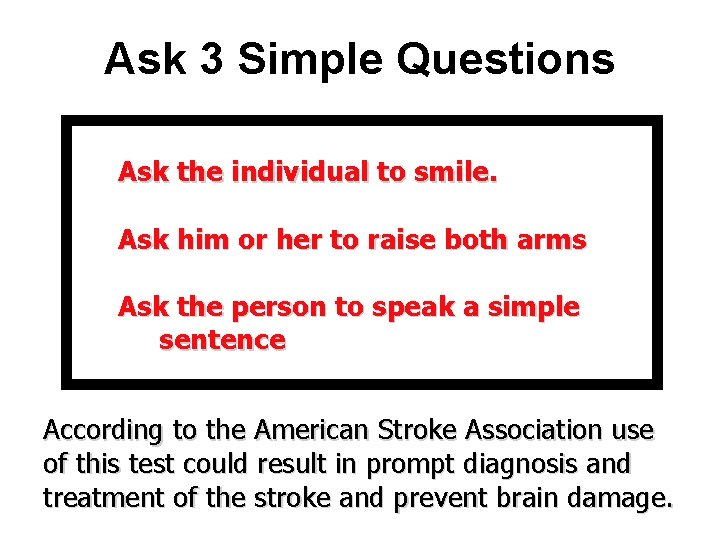 Ask 3 Simple Questions

Ask the individual to smile.

Ask him or her to raise both arms

Ask the person to speak a simple sentence

According to the American Stroke Association use of this test could result in prompt diagnosis and treatment of the stroke and prevent brain damage.